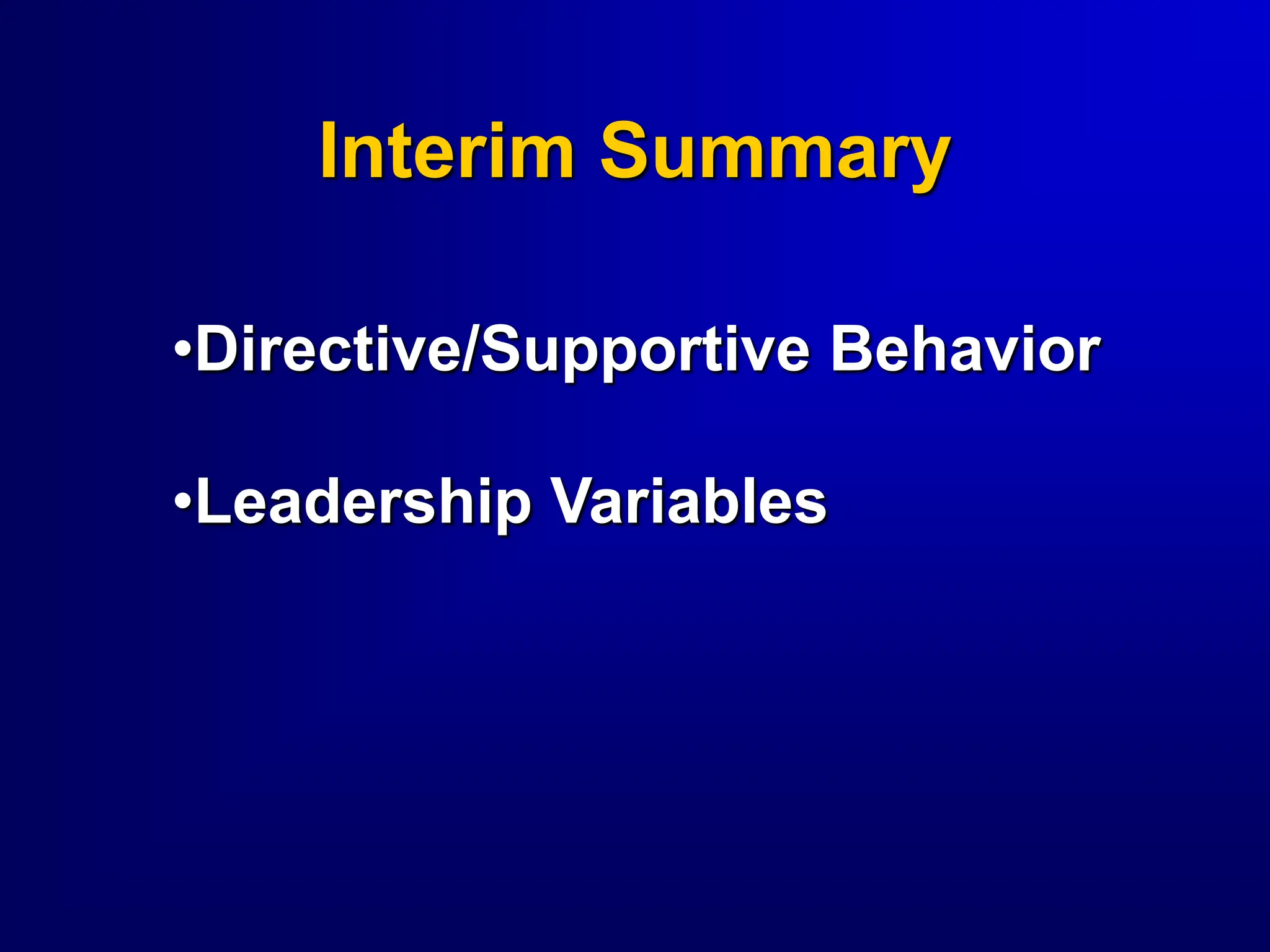 Interim Summary

•Directive/Supportive Behavior

•Leadership Variables